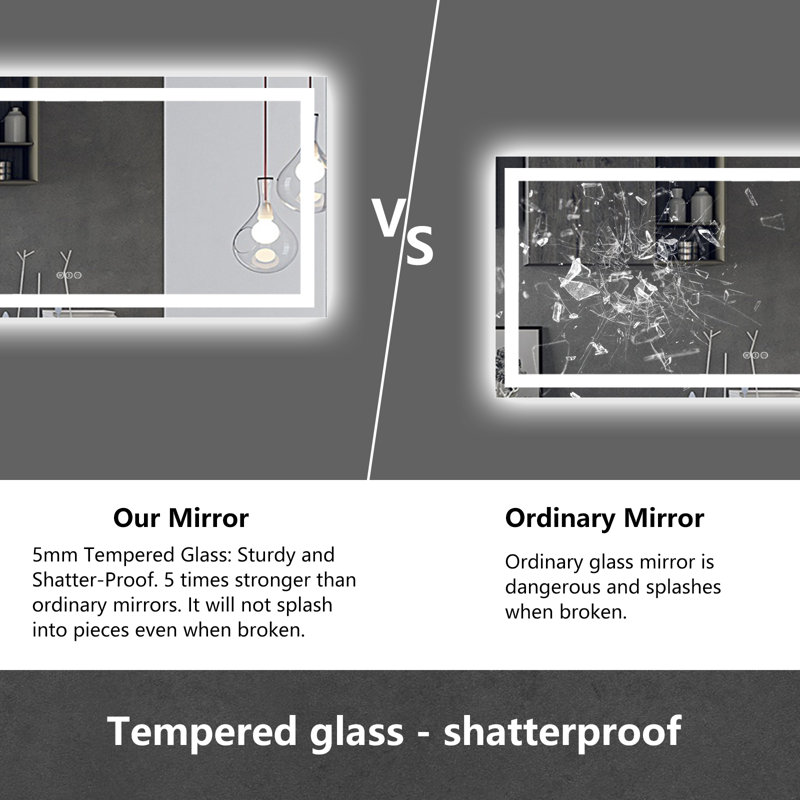 VS

Our Mirror

5mm Tempered Glass: Sturdy and Shatter-Proof. 5 times stronger than ordinary mirrors. It will not splash into pieces even when broken.

Ordinary Mirror

Ordinary glass mirror is dangerous and splashes when broken.

Tempered glass - shatterproof